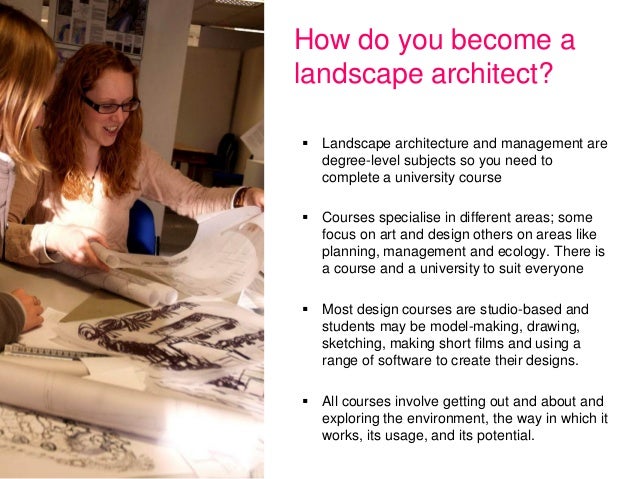 How do you become a landscape architect?

▪ Landscape architecture and management are degree-level subjects so you need to complete a university course

▪ Courses specialise in different areas; some focus on art and design others on areas like planning, management and ecology. There is a course and a university to suit everyone

▪ Most design courses are studio-based and students may be model-making, drawing, sketching, making short films and using a range of software to create their designs.

▪ All courses involve getting out and about and exploring the environment, the way in which it works, its usage, and its potential.